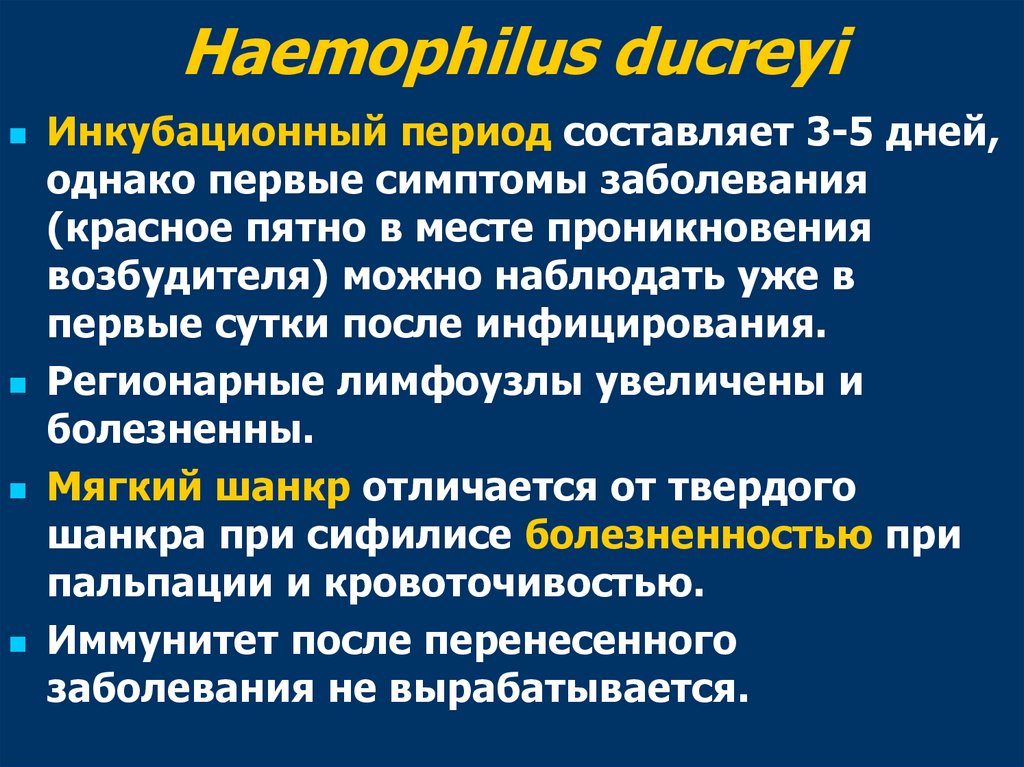 Haemophilus ducreyi

Инкубационный период составляет 3-5 дней, однако первые симптомы заболевания (красное пятно в месте проникновения возбудителя) можно наблюдать уже в первые сутки после инфицирования.

Регионарные лимфоузлы увеличены и болезненны.

Мягкий шанкр отличается от твердого шанкра при сифилисе болезненностью при пальпации и кровоточивостью.

Иммунитет после перенесенного заболевания не вырабатывается.